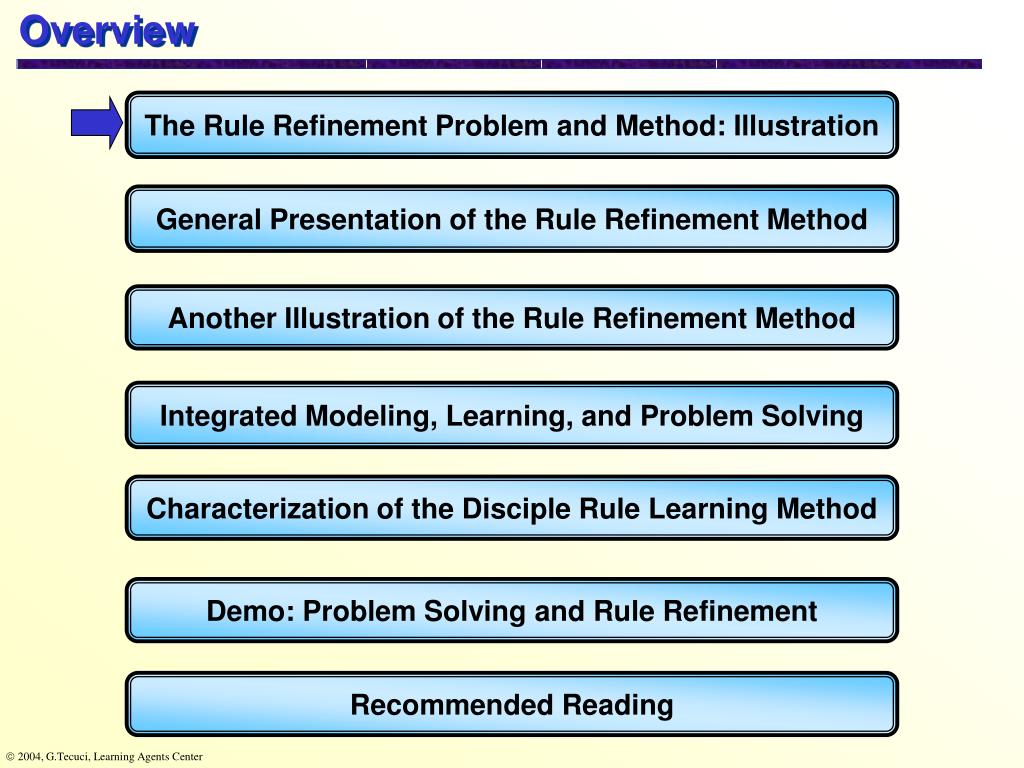 Overview

The Rule Refinement Problem and Method: Illustration

General Presentation of the Rule Refinement Method

Another Illustration of the Rule Refinement Method

Integrated Modeling, Learning, and Problem Solving

Characterization of the Disciple Rule Learning Method

Demo: Problem Solving and Rule Refinement

Recommended Reading

© 2004, G.Tecuci, Learning Agents Center